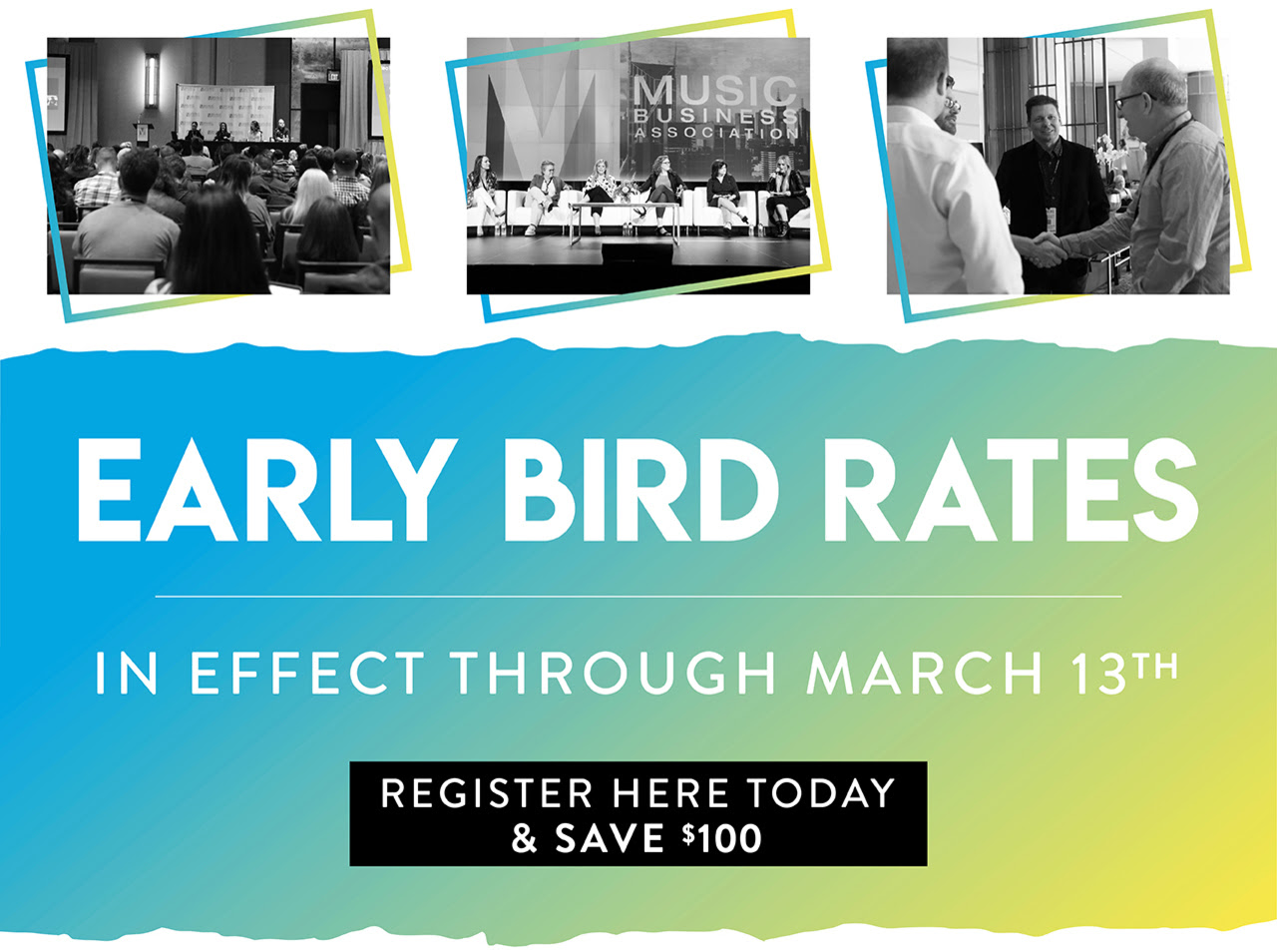 MUSIC BUSINESS ASSOCIATION

EARLY BIRD RATES

IN EFFECT THROUGH MARCH 13TH

REGISTER HERE TODAY & SAVE $100